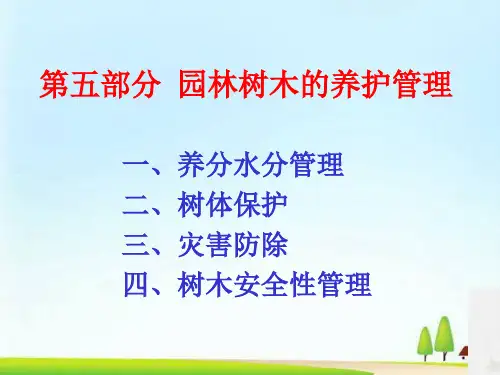 第五部分 园林树木的养护管理

一、养分水分管理
二、树体保护
三、灾害防除
四、树木安全性管理